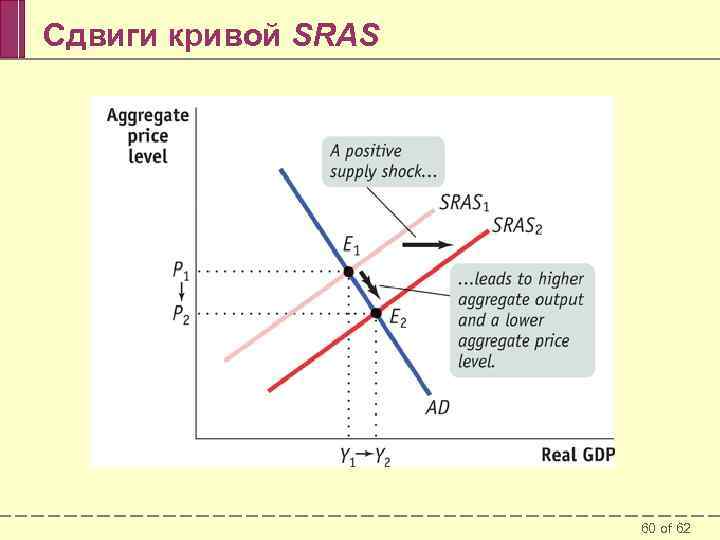 Сдвиги кривой SRAS

Aggregate price level

A positive supply shock...

$SRAS_1$

$SRAS_2$

$E_1$

$P_1$

$P_2$

$E_2$

...leads to higher aggregate output and a lower aggregate price level.

AD

$Y_1 \rightarrow Y_2$

Real GDP

60 of 62